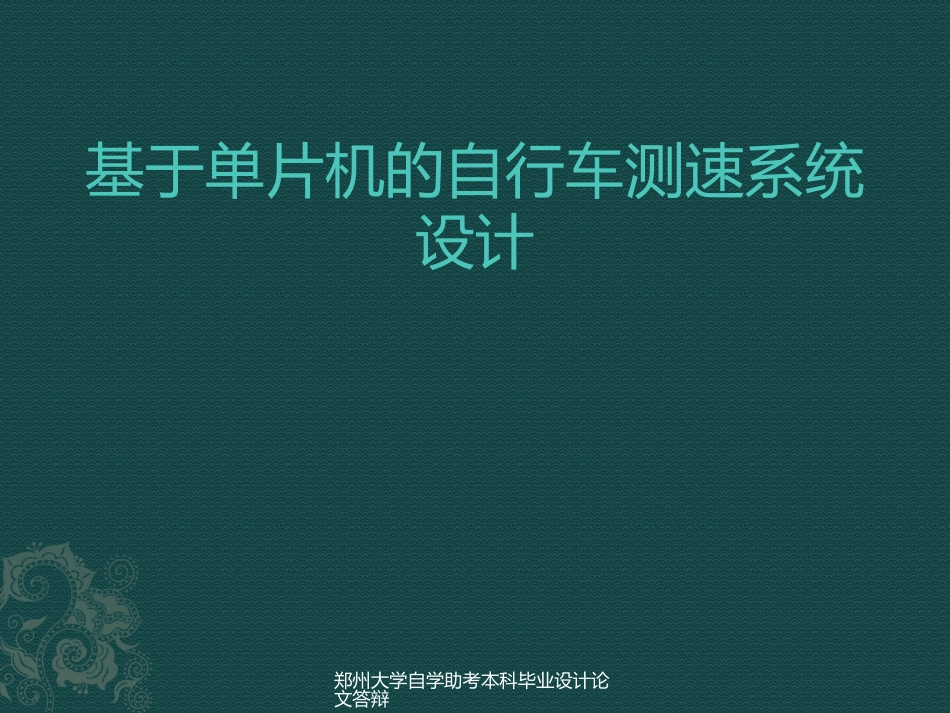 基于单片机的自行车测速系统设计

郑州大学自学助考本科毕业设计论文答辩